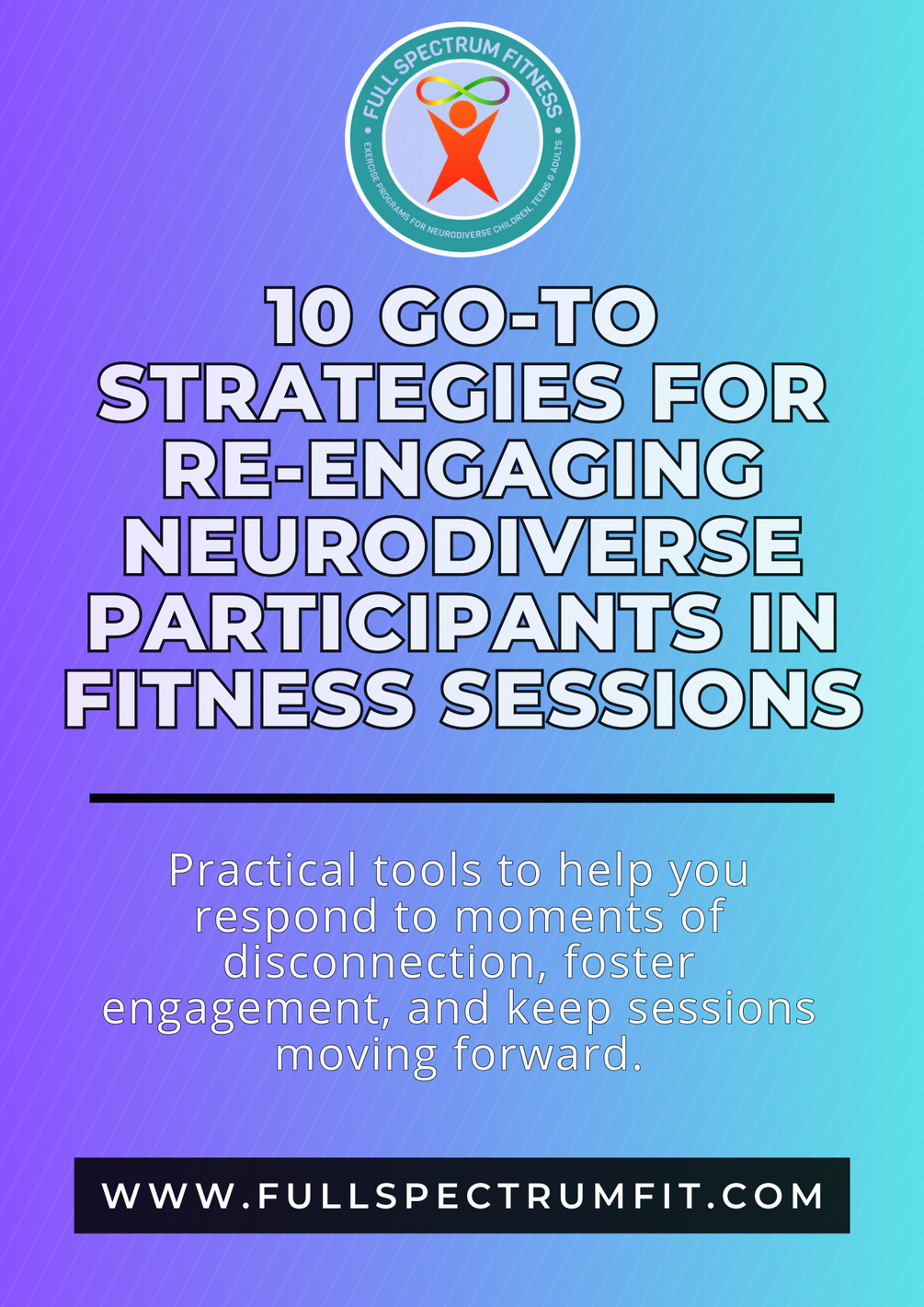 FULL SPECTRUM FITNESS
EXERCISE PROGRAMS FOR NEURODIVERSE CHILDREN, TEENS & ADULTS

10 GO-TO STRATEGIES FOR RE-ENGAGING NEURODIVERSE PARTICIPANTS IN FITNESS SESSIONS

Practical tools to help you respond to moments of disconnection, foster engagement, and keep sessions moving forward.

WWW.FULLSPECTRUMFIT.COM